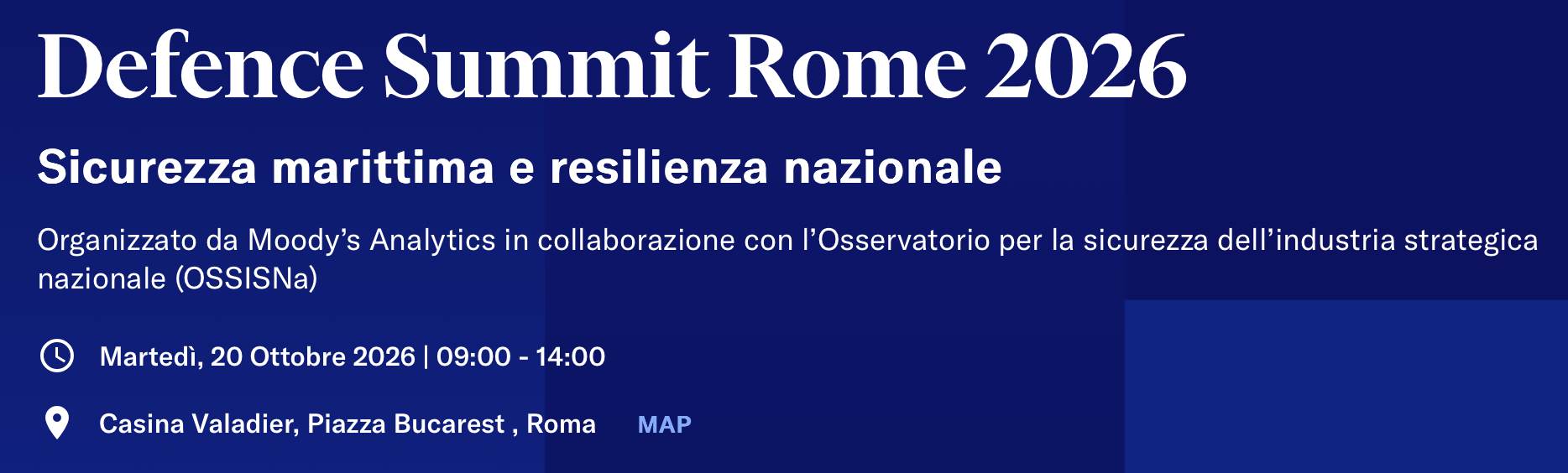 Defence Summit Rome 2026

Sicurezza marittima e resilienza nazionale

Organizzato da Moody’s Analytics in collaborazione con l’Osservatorio per la sicurezza dell’industria strategica nazionale (OSSISNa)

Martedì, 20 Ottobre 2026 | 09:00 - 14:00

Casina Valadier, Piazza Bucarest , Roma MAP